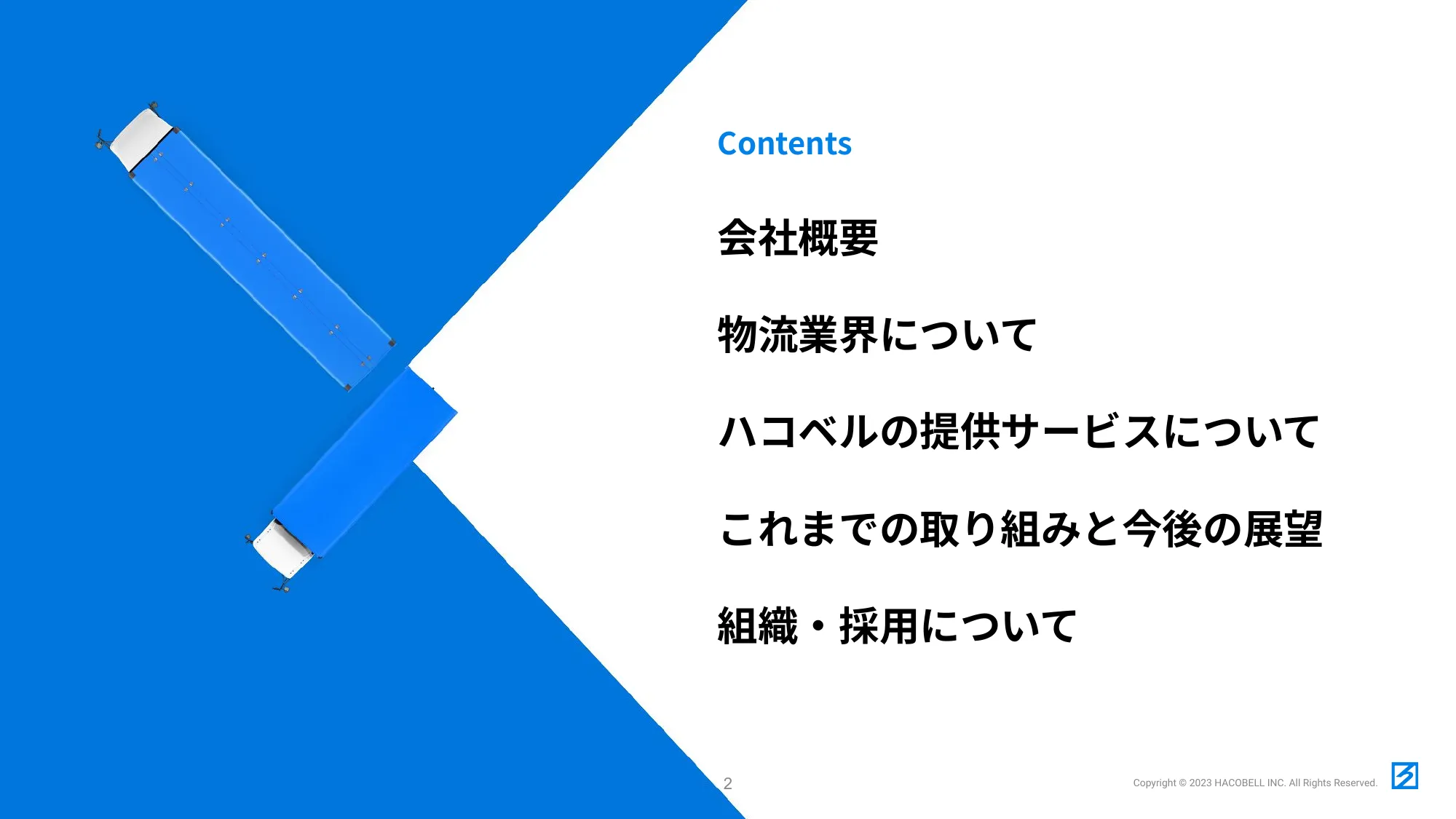 Contents

会社概要

物流業界について

ハコベルの提供サービスについて

これまでの取り組みと今後の展望

組織・採用について

2

Copyright © 2023 HACOBELL INC. All Rights Reserved.